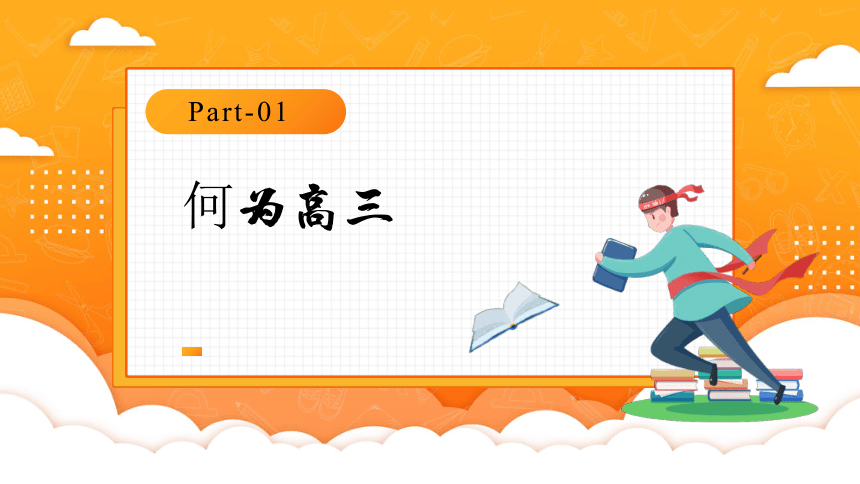 Part-01

何为高三